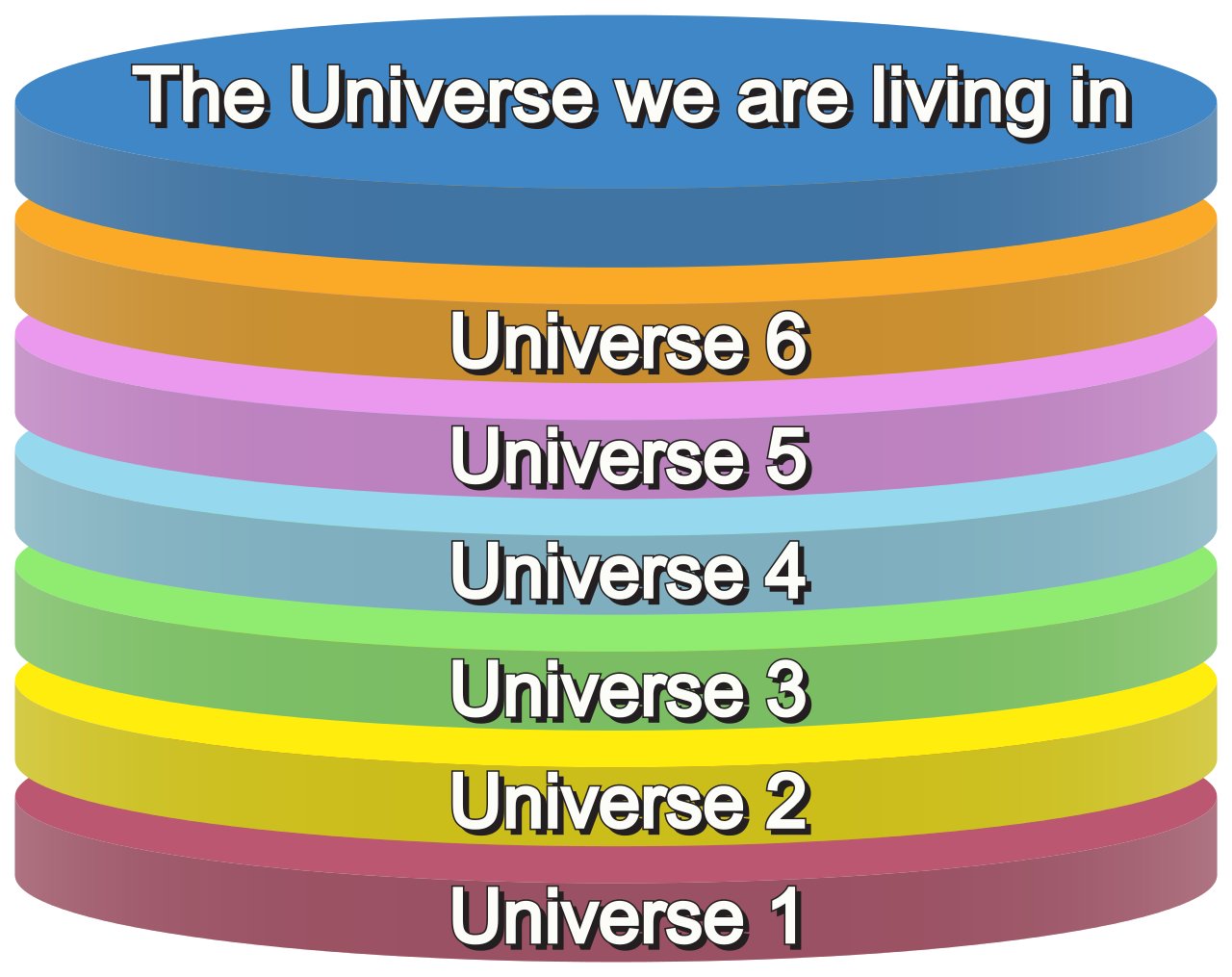 The Universe we are living in

Universe 6

Universe 5

Universe 4

Universe 3

Universe 2

Universe 1